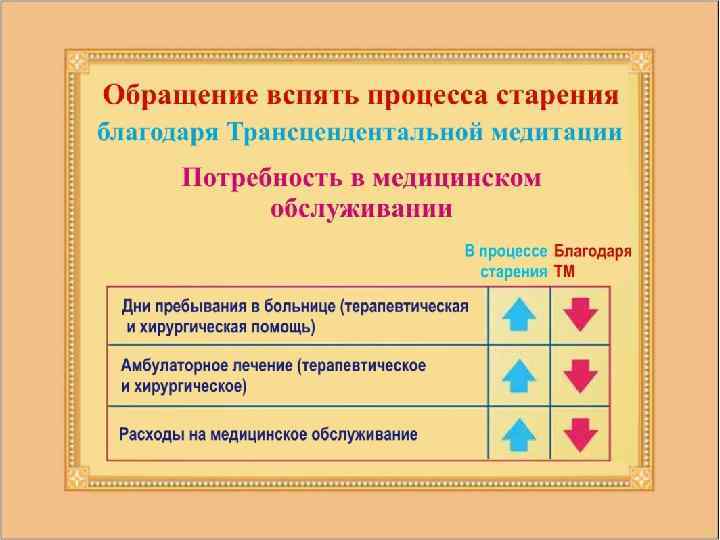 Обращение вспять процесса старения
благодаря Трансцендентальной медитации

Потребность в медицинском обслуживании

|  | В процессе старения | Благодаря ТМ |
|---|---|---|
| Дни пребывания в больнице (терапевтическая и хирургическая помощь) | ↑ | ↓ |
| Амбулаторное лечение (терапевтическое и хирургическое) | ↑ | ↓ |
| Расходы на медицинское обслуживание | ↑ | ↓ |